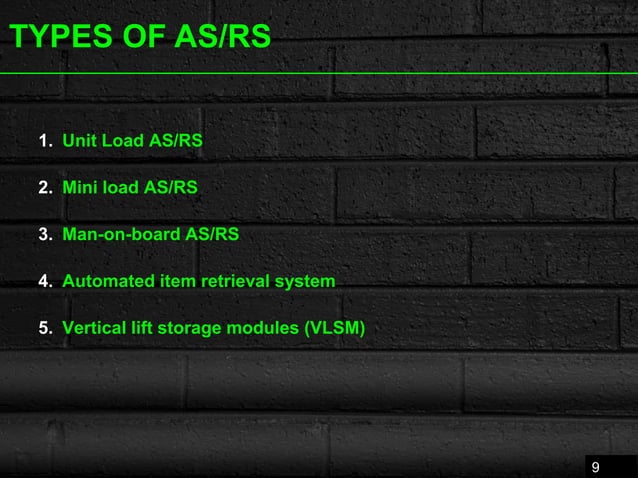 TYPES OF AS/RS

1. Unit Load AS/RS

2. Mini load AS/RS

3. Man-on-board AS/RS

4. Automated item retrieval system

5. Vertical lift storage modules (VLSM)

9